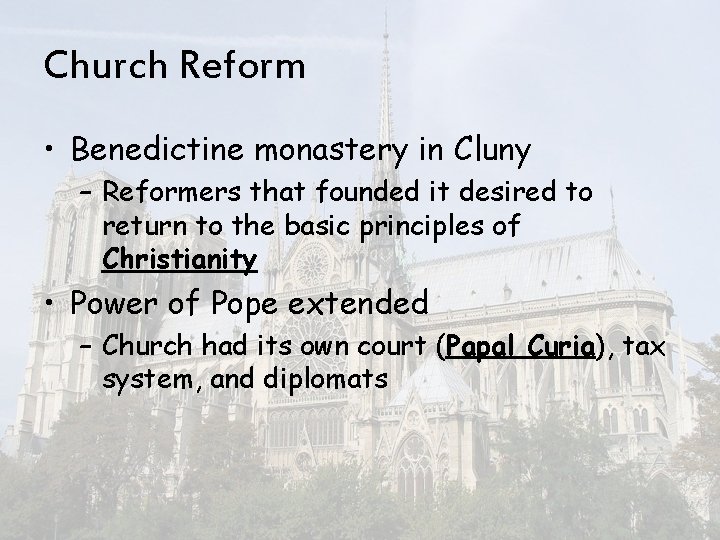 Church Reform

• Benedictine monastery in Cluny
– Reformers that founded it desired to return to the basic principles of Christianity

• Power of Pope extended
– Church had its own court (Papal Curia), tax system, and diplomats